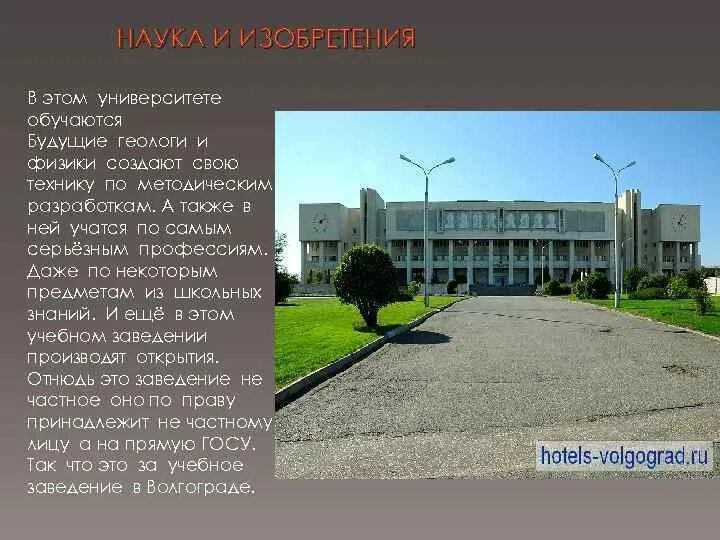 НАУКА И ИЗОБРЕТЕНИЯ

В этом университете обучаются Будущие геологи и физики создают свою технику по методическим разработкам. А также в ней учатся по самым серьёзным профессиям. Даже по некоторым предметам из школьных знаний. И ещё в этом учебном заведении производят открытия. Отнюдь это заведение не частное оно по праву принадлежит не частному лицу а на прямую ГОСУ. Так что это за учебное заведение в Волгограде.

hotels-volgograd.ru